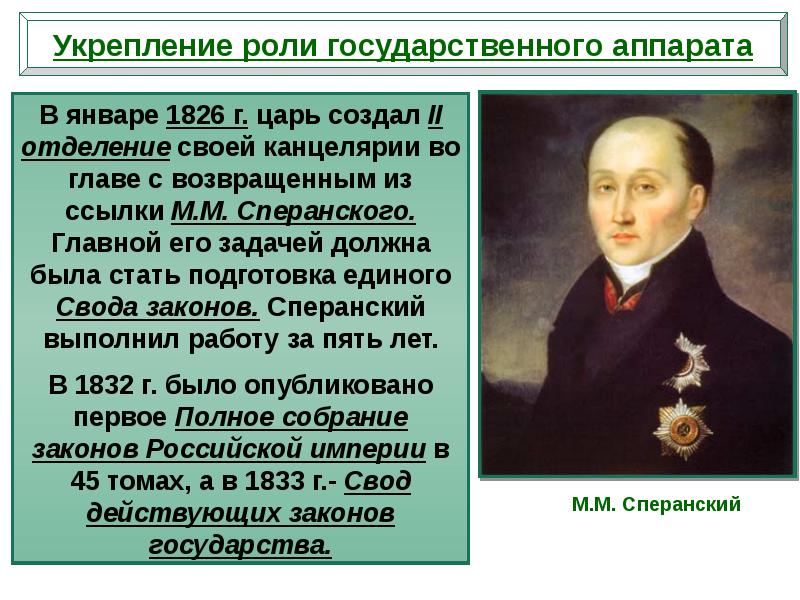 Укрепление роли государственного аппарата

В январе 1826 г. царь создал II отделение своей канцелярии во главе с возвращенным из ссылки М.М. Сперанского. Главной его задачей должна была стать подготовка единого Свода законов. Сперанский выполнил работу за пять лет.

В 1832 г. было опубликовано первое Полное собрание законов Российской империи в 45 томах, а в 1833 г.- Свод действующих законов государства.

М.М. Сперанский